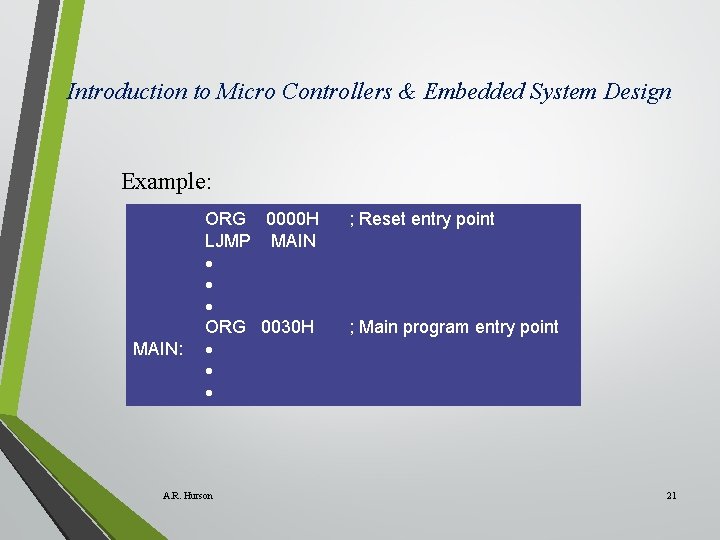 Introduction to Micro Controllers & Embedded System Design

Example:

ORG 0000H ; Reset entry point
LJMP MAIN
•
•
•
ORG 0030H ; Main program entry point
MAIN: •
•
•

A.R. Hurson

21